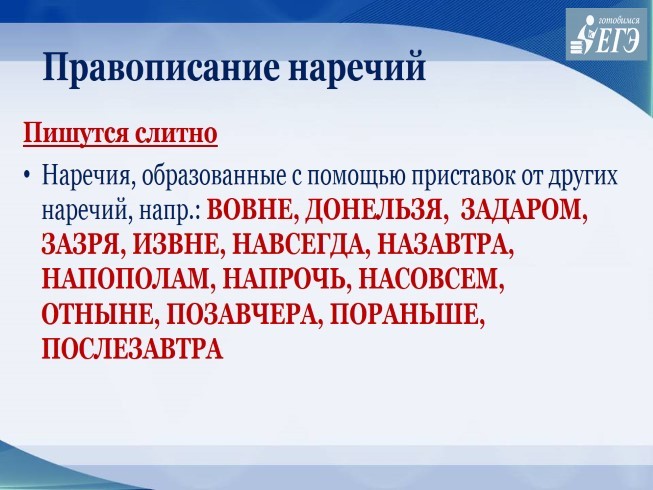 готовимся ЕГЭ

Правописание наречий

Пишутся слитно

• Наречия, образованные с помощью приставок от других наречий, напр.: ВОВНЕ, ДОНЕЛЬЗЯ, ЗАДАРОМ, ЗАЗРЯ, ИЗВНЕ, НАВСЕГДА, НАЗАВТРА, НАПОПОЛАМ, НАПРОЧЬ, НАСОВСЕМ, ОТНЫНЕ, ПОЗАВЧЕРА, ПОРАНЬШЕ, ПОСЛЕЗАВТРА